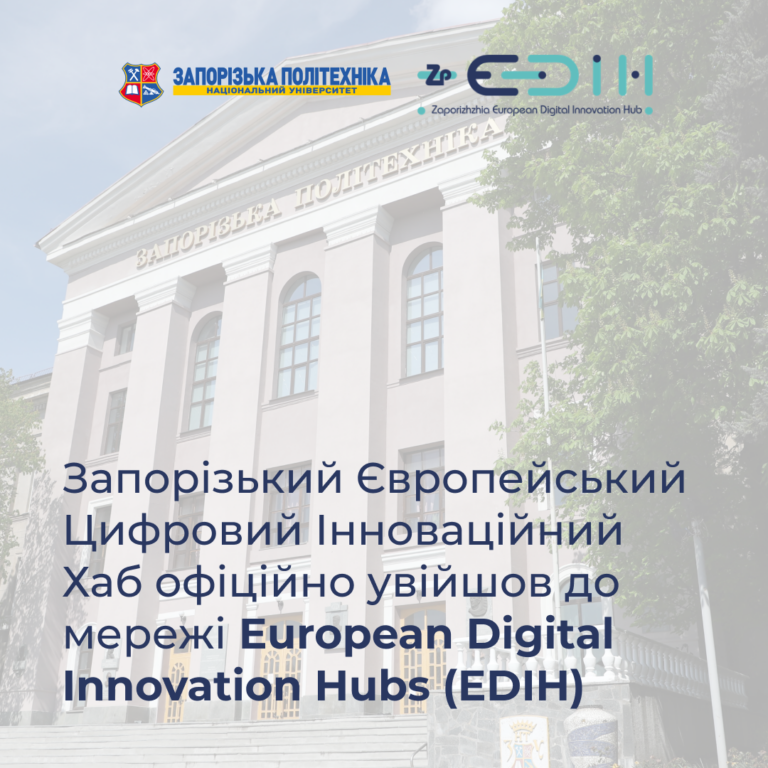 ЗАПОРІЗЬКА ПОЛІТЕХНІКА
НАЦІОНАЛЬНИЙ УНІВЕРСИТЕТ

Zp EDIH
Zaporizhzhia European Digital Innovation Hub

ЗАПОРІЗЬКА ПОЛІТЕХНІКА

Запорізький Європейський Цифровий Інноваційний Хаб офіційно увійшов до мережі European Digital Innovation Hubs (EDIH)